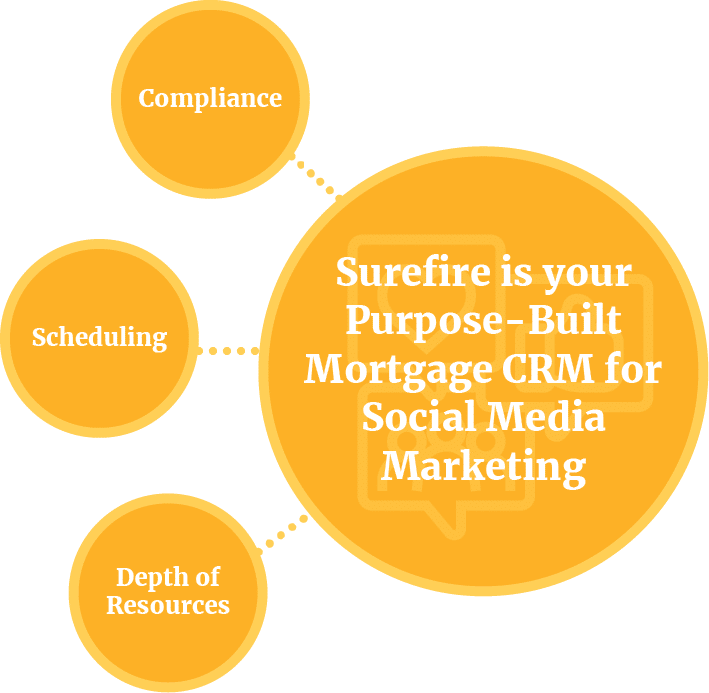 Compliance

Scheduling

Depth of Resources

Surefire is your Purpose-Built Mortgage CRM for Social Media Marketing